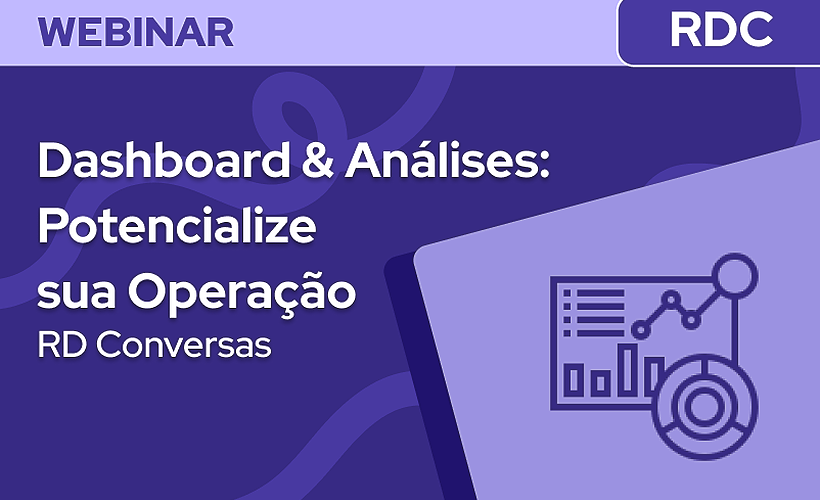 WEBINAR

RDC

Dashboard & Análises: Potencialize sua Operação

RD Conversas